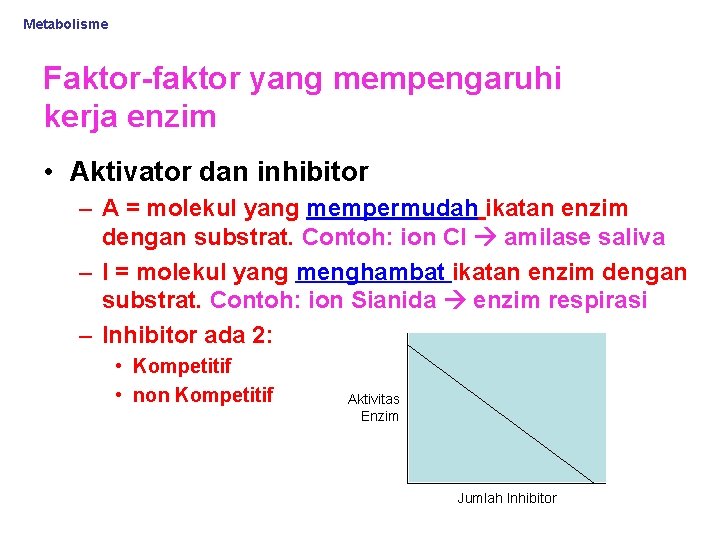 Metabolisme

Faktor-faktor yang mempengaruhi kerja enzim

• Aktivator dan inhibitor
– A = molekul yang mempermudah ikatan enzim dengan substrat. Contoh: ion Cl → amilase saliva
– I = molekul yang menghambat ikatan enzim dengan substrat. Contoh: ion Sianida → enzim respirasi
– Inhibitor ada 2:
• Kompetitif
• non Kompetitif

Aktivitas Enzim

Jumlah Inhibitor